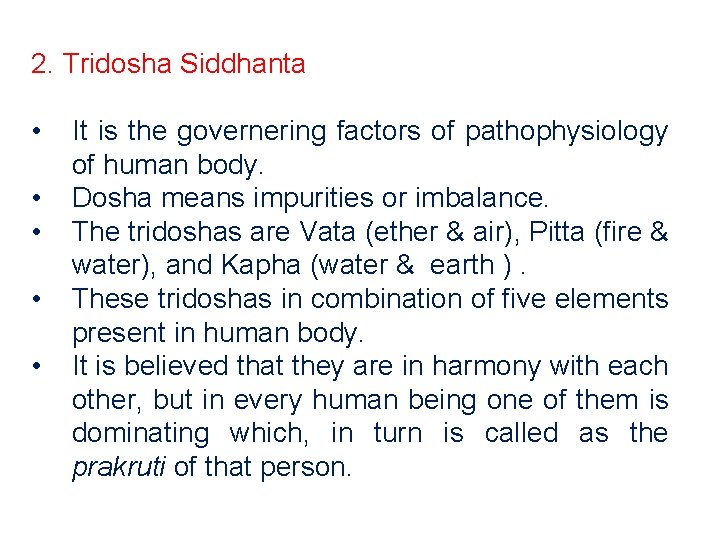 2. Tridosha Siddhanta

• It is the governering factors of pathophysiology of human body.
• Dosha means impurities or imbalance.
• The tridoshas are Vata (ether & air), Pitta (fire & water), and Kapha (water & earth ) .
• These tridoshas in combination of five elements present in human body.
• It is believed that they are in harmony with each other, but in every human being one of them is dominating which, in turn is called as the prakruti of that person.